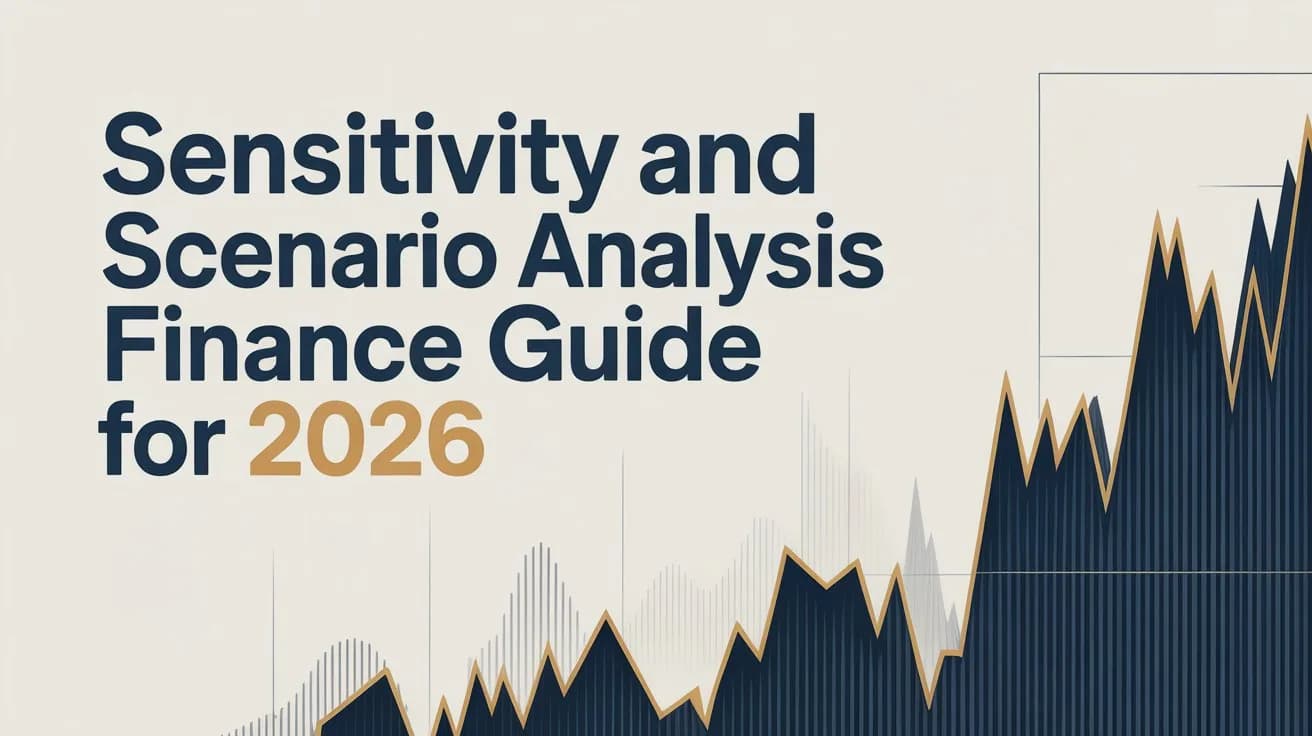 Sensitivity and Scenario Analysis Finance Guide for 2026